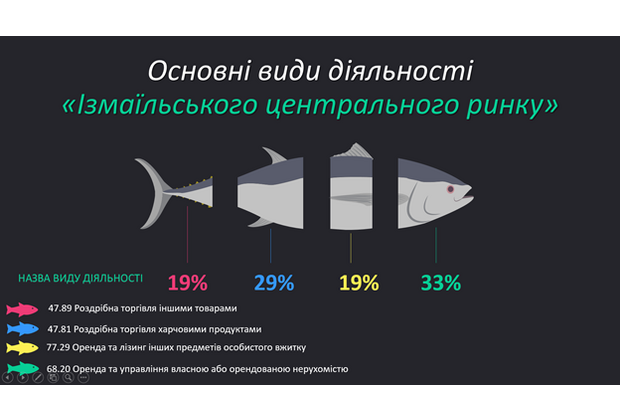 Основні види діяльності
«Ізмаїльського центрального ринку»

НАЗВА ВИДУ ДІЯЛЬНОСТІ

19%

29%

19%

33%

47.89 Роздрібна торгівля іншими товарами

47.81 Роздрібна торгівля харчовими продуктами

77.29 Оренда та лізинг інших предметів особистого вжитку

68.20 Оренда та управління власною або орендованою нерухомістю